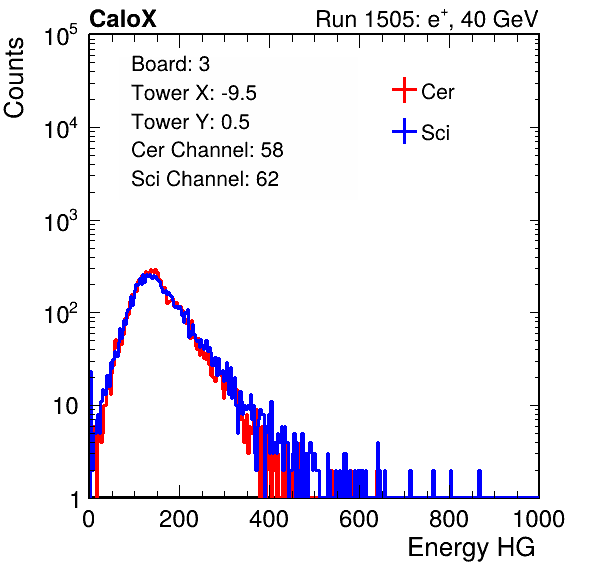 CaloX

Run 1505: $e^{+}$, 40 GeV

Counts

$10^5$

$10^4$

$10^3$

$10^2$

10

1

Board: 3
Tower X: -9.5
Tower Y: 0.5
Cer Channel: 58
Sci Channel: 62

Cer

Sci

0 200 400 600 800 1000

Energy HG